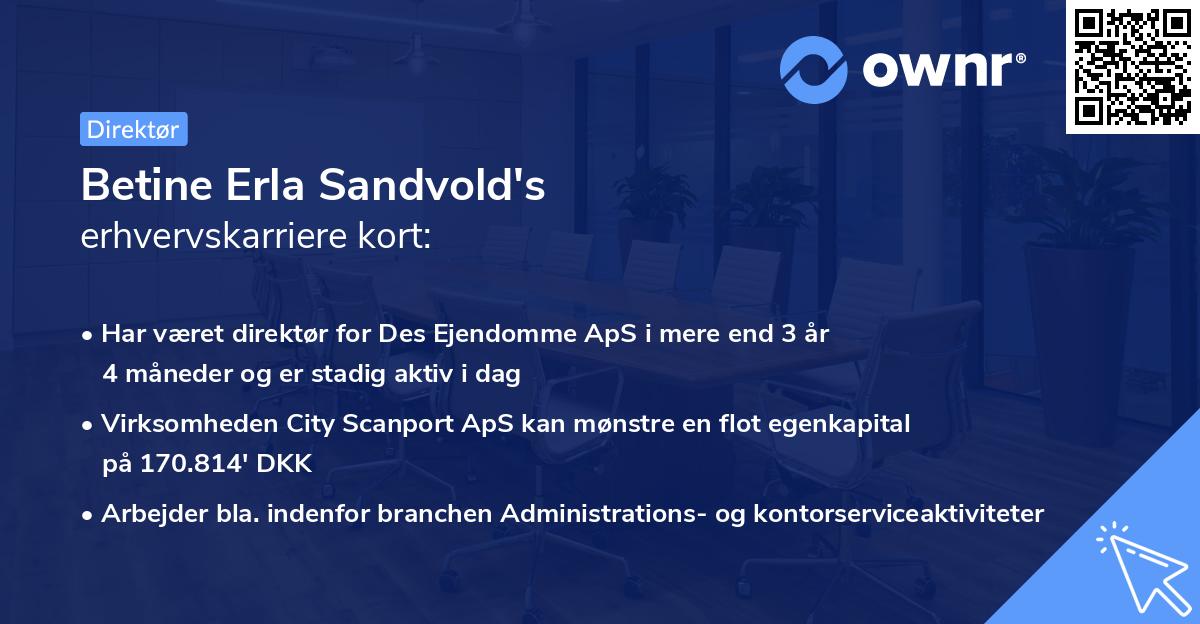 ownr®

Direktør

Betine Erla Sandvold's
erhvervskarriere kort:

• Har været direktør for Des Ejendomme ApS i mere end 3 år 4 måneder og er stadig aktiv i dag

• Virksomheden City Scanport ApS kan mønstre en flot egenkapital på 170.814' DKK

• Arbejder bla. indenfor branchen Administrations- og kontorserviceaktiviteter